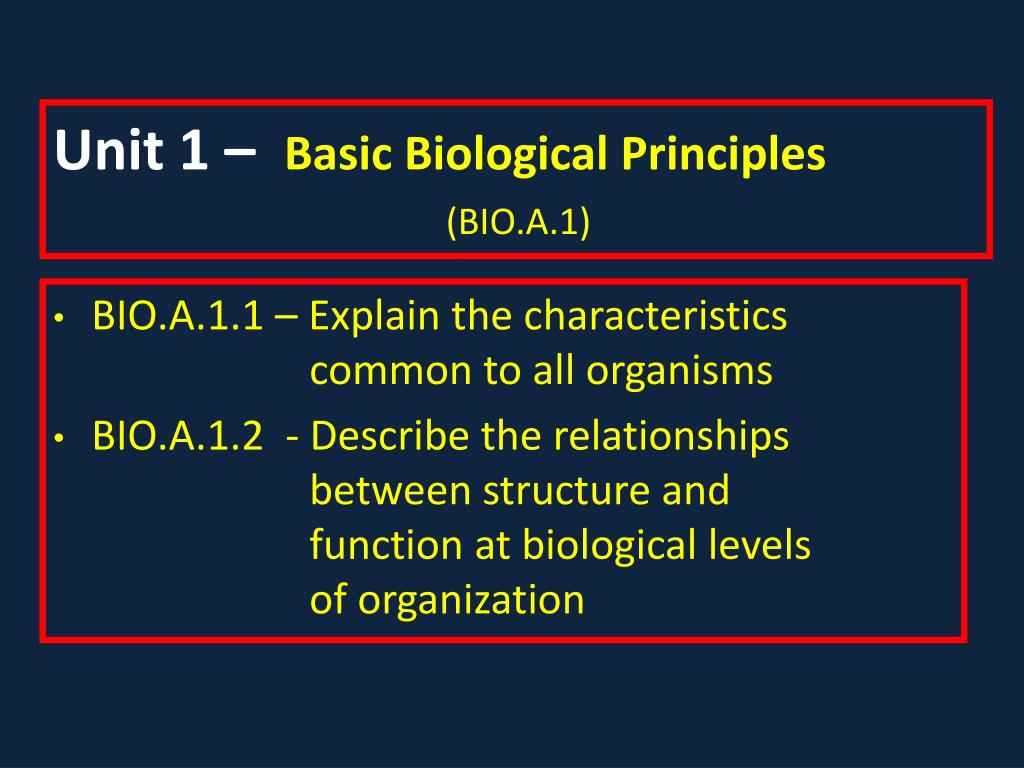 Unit 1 – Basic Biological Principles
(BIO.A.1)

• BIO.A.1.1 – Explain the characteristics common to all organisms
• BIO.A.1.2 - Describe the relationships between structure and function at biological levels of organization